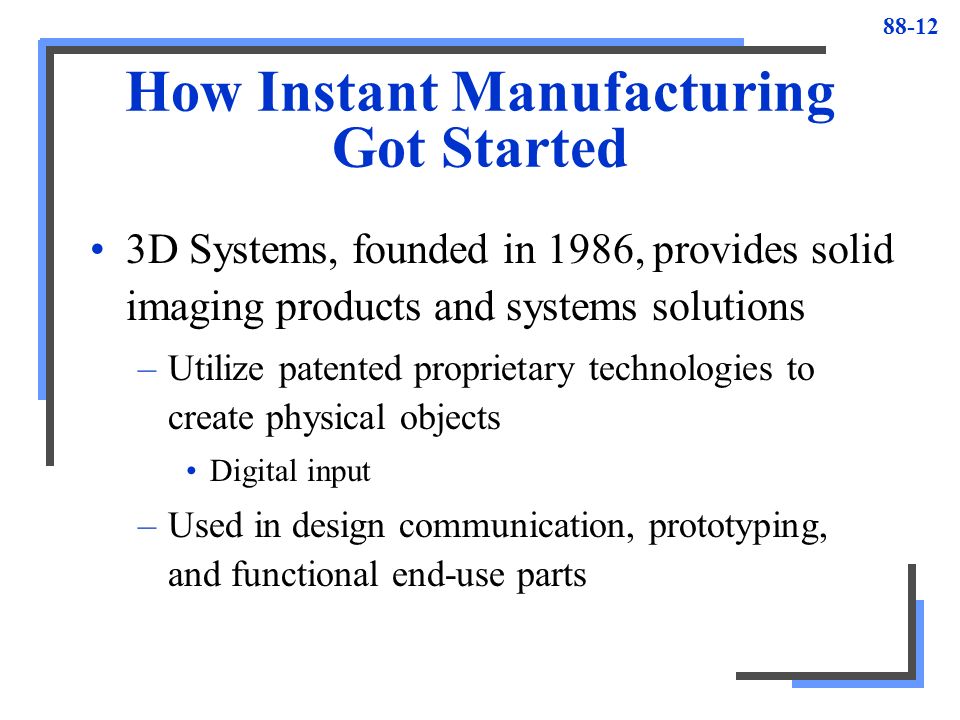 88-12

How Instant Manufacturing Got Started

• 3D Systems, founded in 1986, provides solid imaging products and systems solutions

– Utilize patented proprietary technologies to create physical objects

• Digital input

– Used in design communication, prototyping, and functional end-use parts